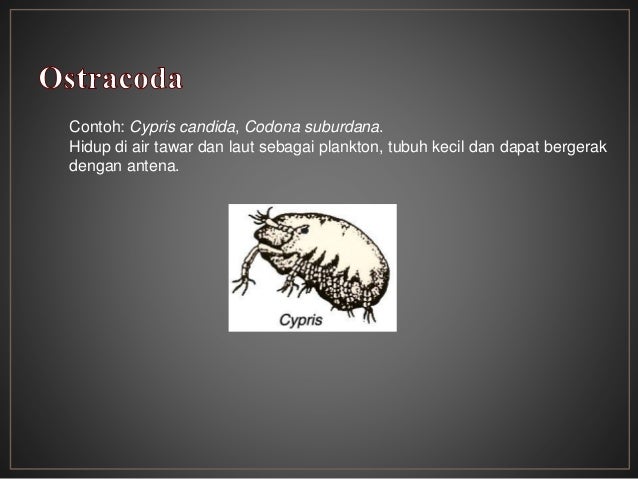 Ostracoda

Contoh: Cypris candida, Codona suburdana.
Hidup di air tawar dan laut sebagai plankton, tubuh kecil dan dapat bergerak dengan antena.

Cypris